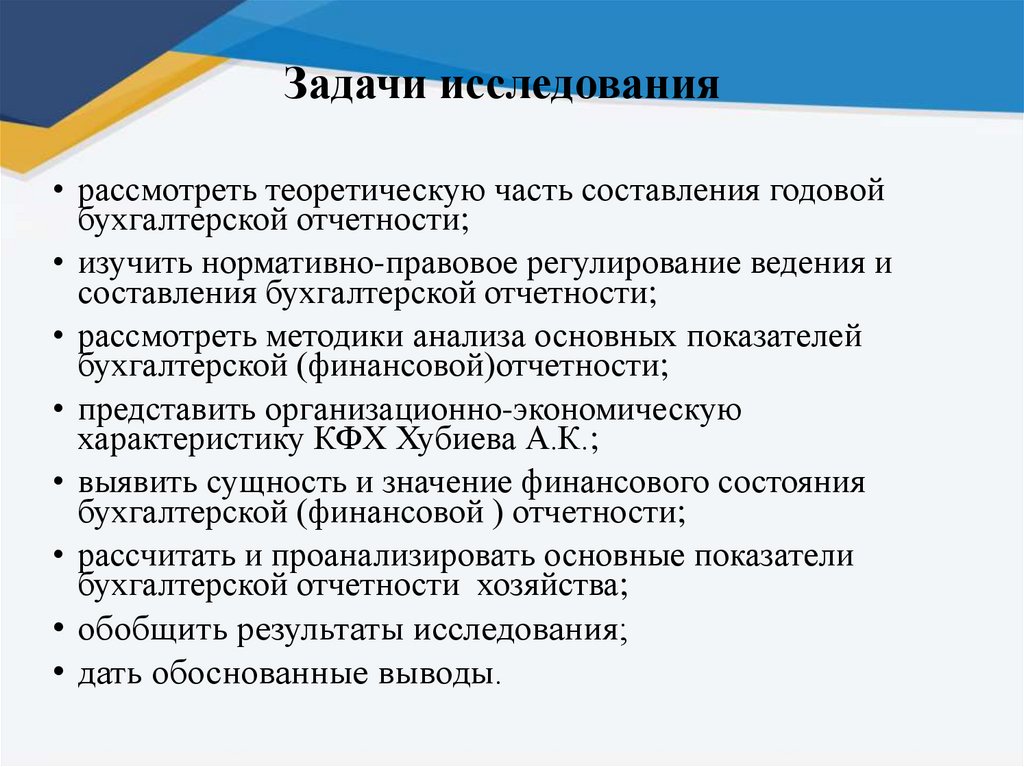 Задачи исследования

• рассмотреть теоретическую часть составления годовой бухгалтерской отчетности;

• изучить нормативно-правовое регулирование ведения и составления бухгалтерской отчетности;

• рассмотреть методики анализа основных показателей бухгалтерской (финансовой)отчетности;

• представить организационно-экономическую характеристику КФХ Хубиева А.К.;

• выявить сущность и значение финансового состояния бухгалтерской (финансовой ) отчетности;

• рассчитать и проанализировать основные показатели бухгалтерской отчетности хозяйства;

• обобщить результаты исследования;

• дать обоснованные выводы.